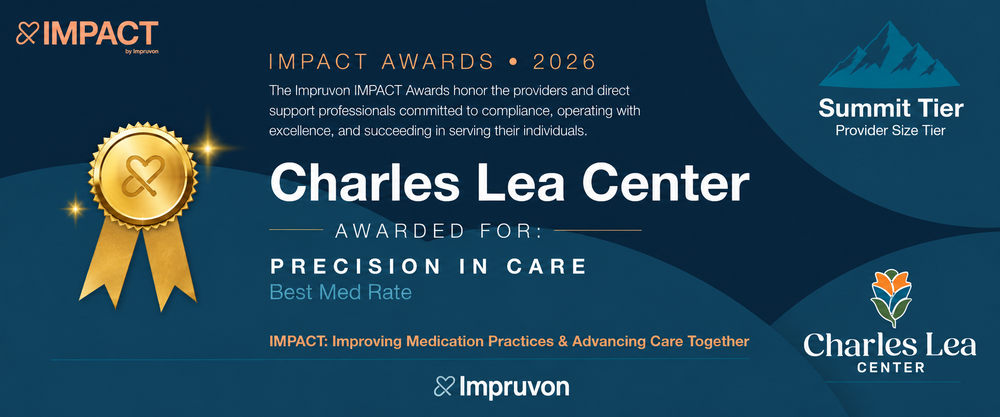 IMPACT
by Impruvon

IMPACT AWARDS • 2026

The Impruvon IMPACT Awards honor the providers and direct support professionals committed to compliance, operating with excellence, and succeeding in serving their individuals.

Charles Lea Center

AWARDED FOR:

PRECISION IN CARE

Best Med Rate

IMPACT: Improving Medication Practices & Advancing Care Together

Impruvon

Summit Tier
Provider Size Tier

Charles Lea
CENTER